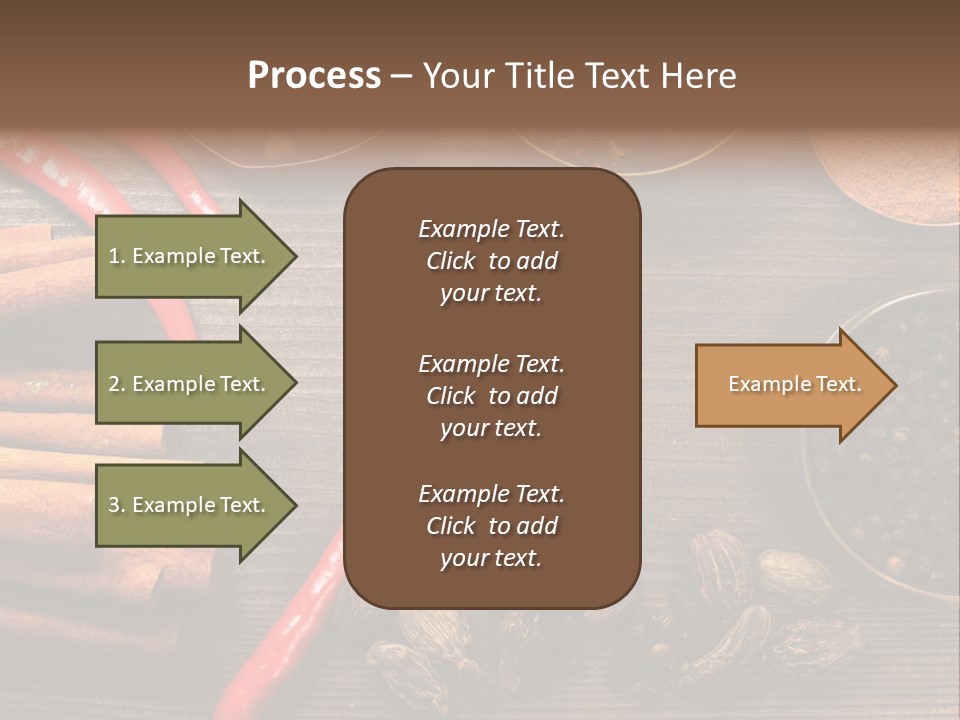 Process – Your Title Text Here

1. Example Text.

2. Example Text.

3. Example Text.

Example Text. Click to add your text.

Example Text. Click to add your text.

Example Text. Click to add your text.

Example Text.